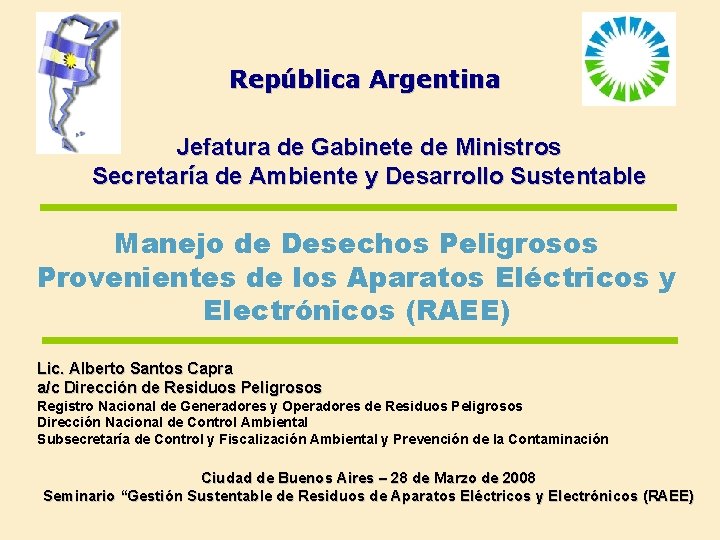 República Argentina

Jefatura de Gabinete de Ministros
Secretaría de Ambiente y Desarrollo Sustentable

Manejo de Desechos Peligrosos Provenientes de los Aparatos Eléctricos y Electrónicos (RAEE)

Lic. Alberto Santos Capra
a/c Dirección de Residuos Peligrosos
Registro Nacional de Generadores y Operadores de Residuos Peligrosos
Dirección Nacional de Control Ambiental
Subsecretaría de Control y Fiscalización Ambiental y Prevención de la Contaminación

Ciudad de Buenos Aires – 28 de Marzo de 2008
Seminario “Gestión Sustentable de Residuos de Aparatos Eléctricos y Electrónicos (RAEE)